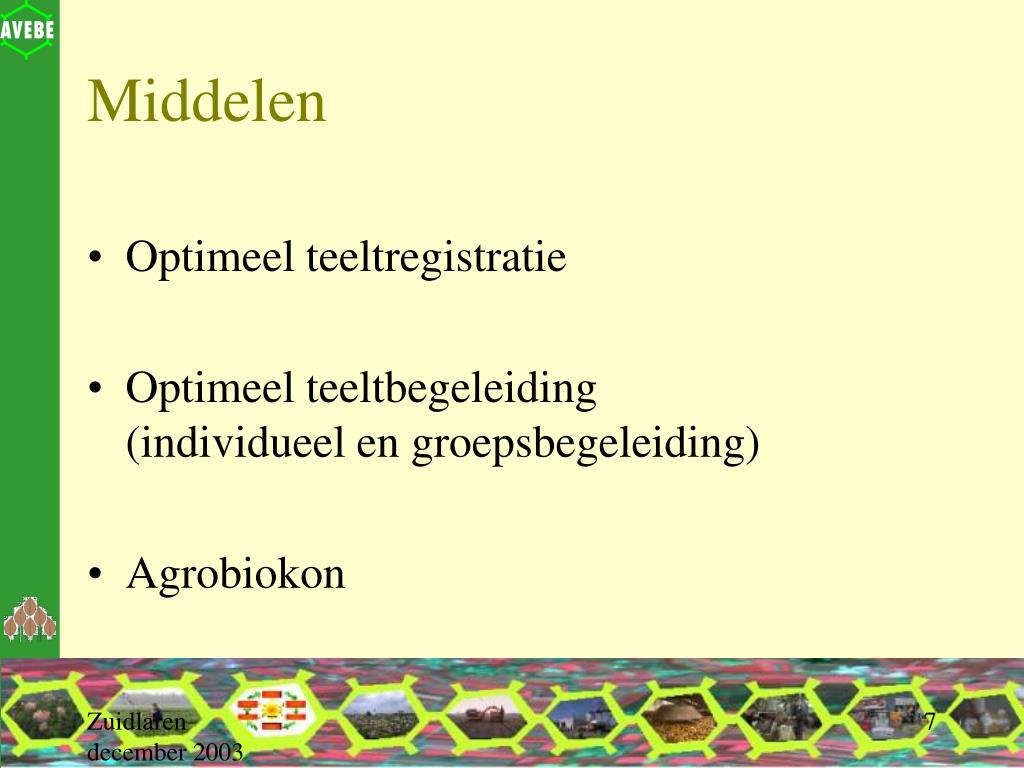 AVEBE

Middelen

• Optimeel teeltregistratie

• Optimeel teeltbegeleiding (individueel en groepsbegeleiding)

• Agrobiokon

Zuidlaren
december 2003

7